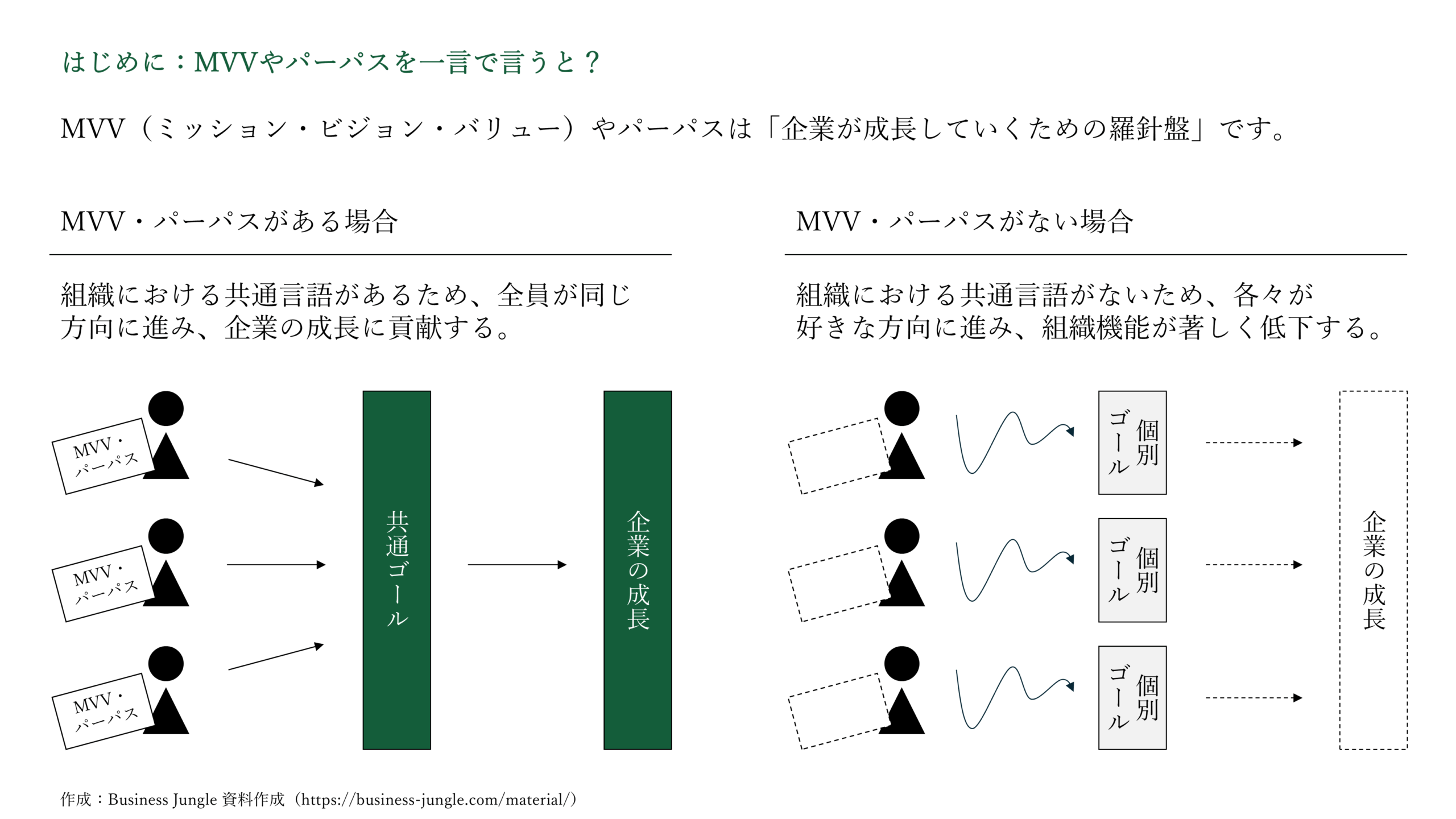 はじめに：MVVやパーパスを一言で言うと？

MVV（ミッション・ビジョン・バリュー）やパーパスは「企業が成長していくための羅針盤」です。

MVV・パーパスがある場合

組織における共通言語があるため、全員が同じ方向に進み、企業の成長に貢献する。

MVV・パーパス

MVV・パーパス

MVV・パーパス

共通ゴール

企業の成長

MVV・パーパスがない場合

組織における共通言語がないため、各々が好きな方向に進み、組織機能が著しく低下する。

個別ゴール

個別ゴール

個別ゴール

企業の成長

作成：Business Jungle 資料作成（https://business-jungle.com/material/）